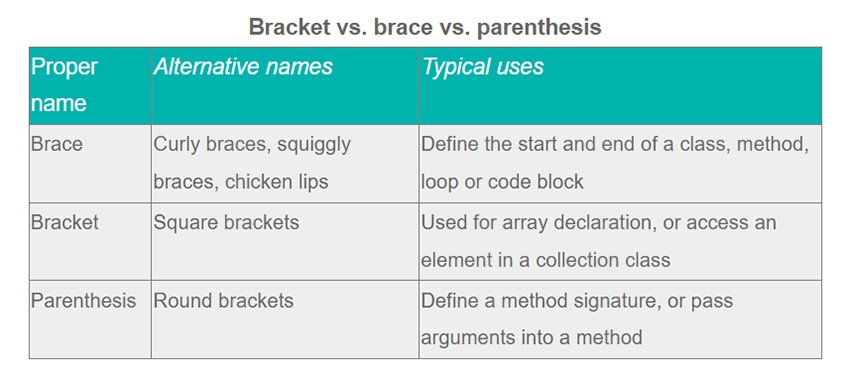 Bracket vs. brace vs. parenthesis

| Proper name | Alternative names | Typical uses |
|---|---|---|
| Brace | Curly braces, squiggly braces, chicken lips | Define the start and end of a class, method, loop or code block |
| Bracket | Square brackets | Used for array declaration, or access an element in a collection class |
| Parenthesis | Round brackets | Define a method signature, or pass arguments into a method |